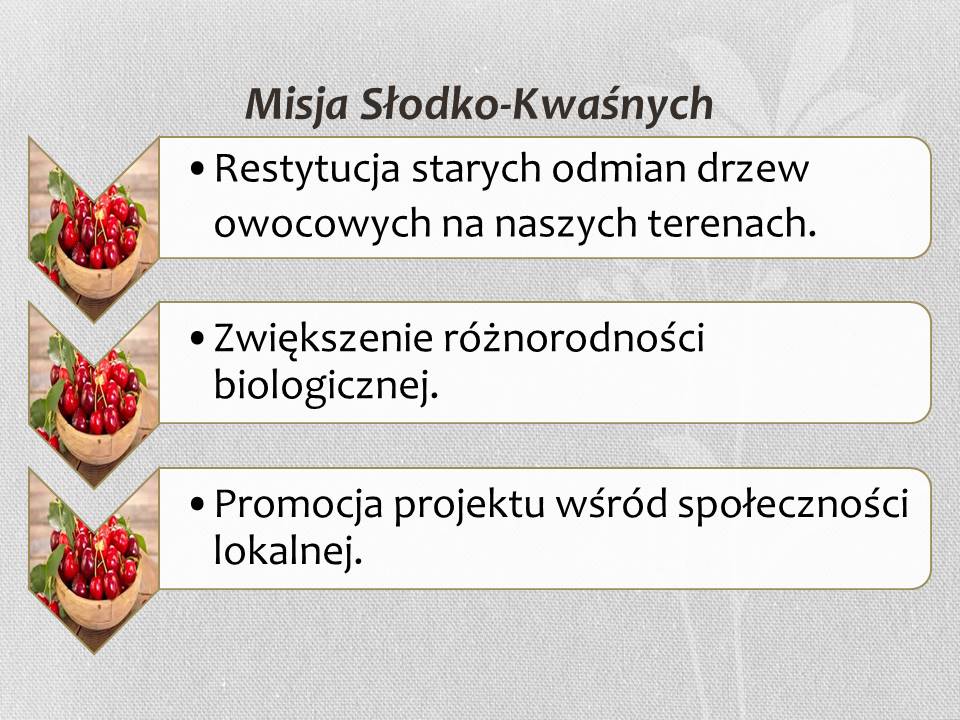 Misja Słodko-Kwaśnych

• Restytucja starych odmian drzew owocowych na naszych terenach.

• Zwiększenie różnorodności biologicznej.

• Promocja projektu wśród społeczności lokalnej.